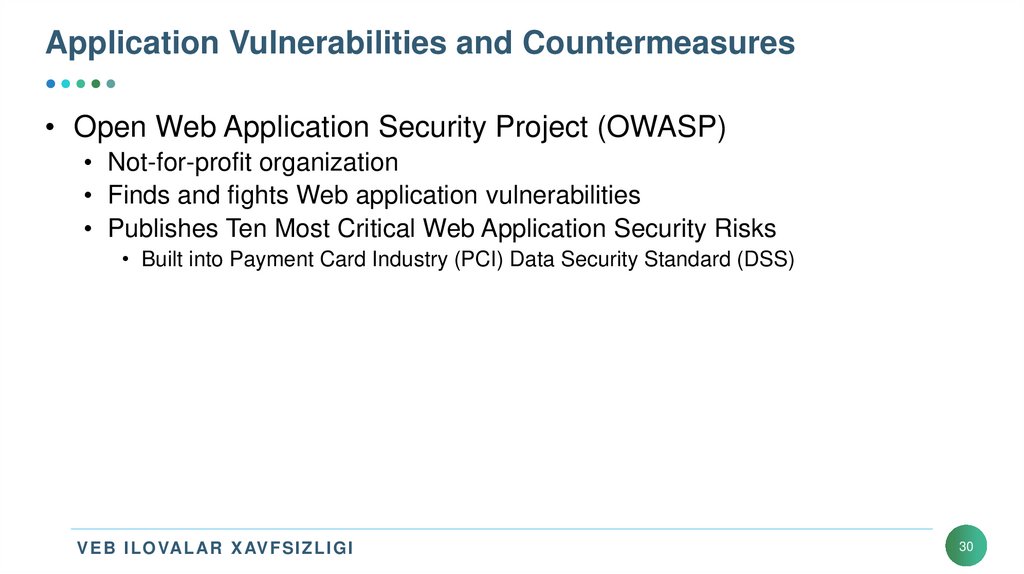 Application Vulnerabilities and Countermeasures

• Open Web Application Security Project (OWASP)
  • Not-for-profit organization
  • Finds and fights Web application vulnerabilities
  • Publishes Ten Most Critical Web Application Security Risks
    • Built into Payment Card Industry (PCI) Data Security Standard (DSS)

VEB ILOVALAR XAVFSIZLIGI

30